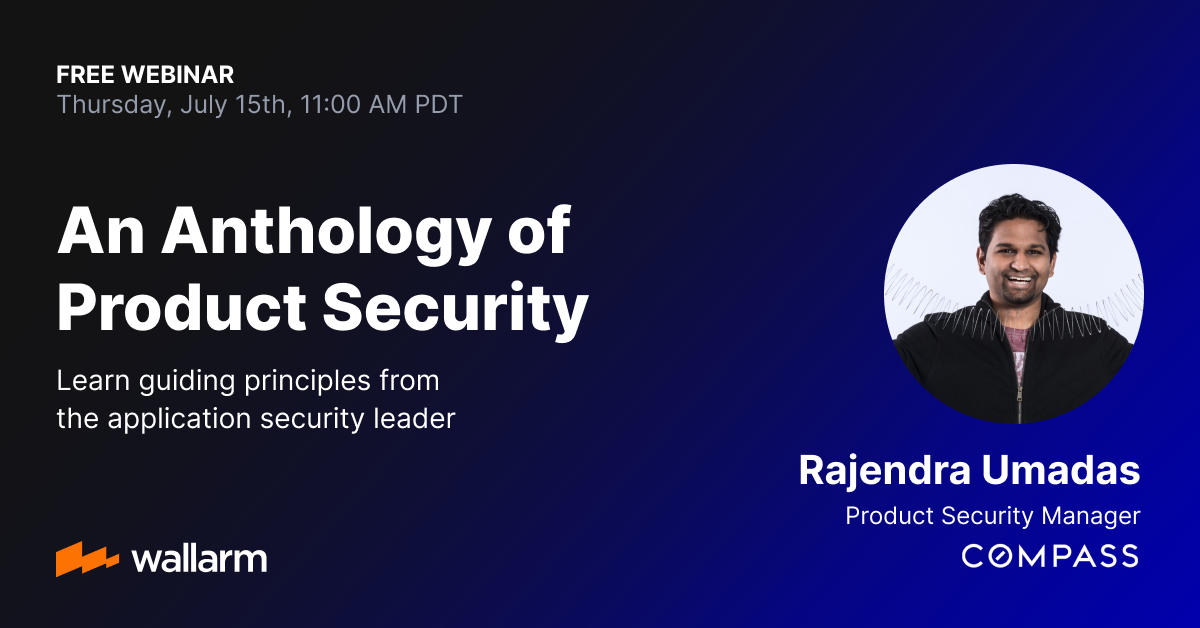 FREE WEBINAR
Thursday, July 15th, 11:00 AM PDT

An Anthology of Product Security

Learn guiding principles from the application security leader

wallarm

Rajendra Umadas
Product Security Manager
COMPASS